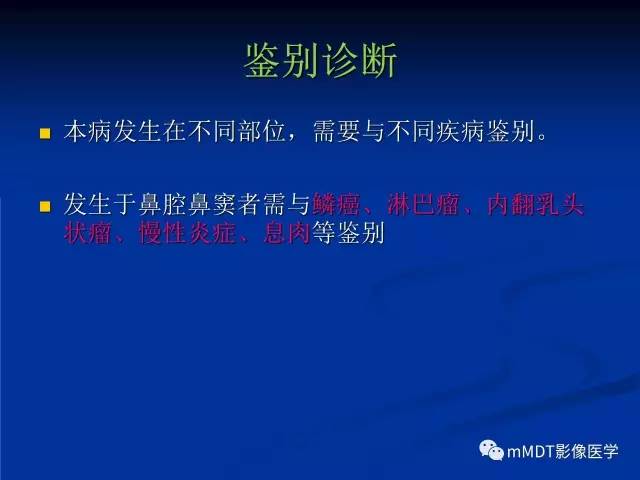 鉴别诊断

本病发生在不同部位，需要与不同疾病鉴别。

发生于鼻腔鼻窦者需与鳞癌、淋巴瘤、内翻乳头状瘤、慢性炎症、息肉等鉴别

mMDT影像医学